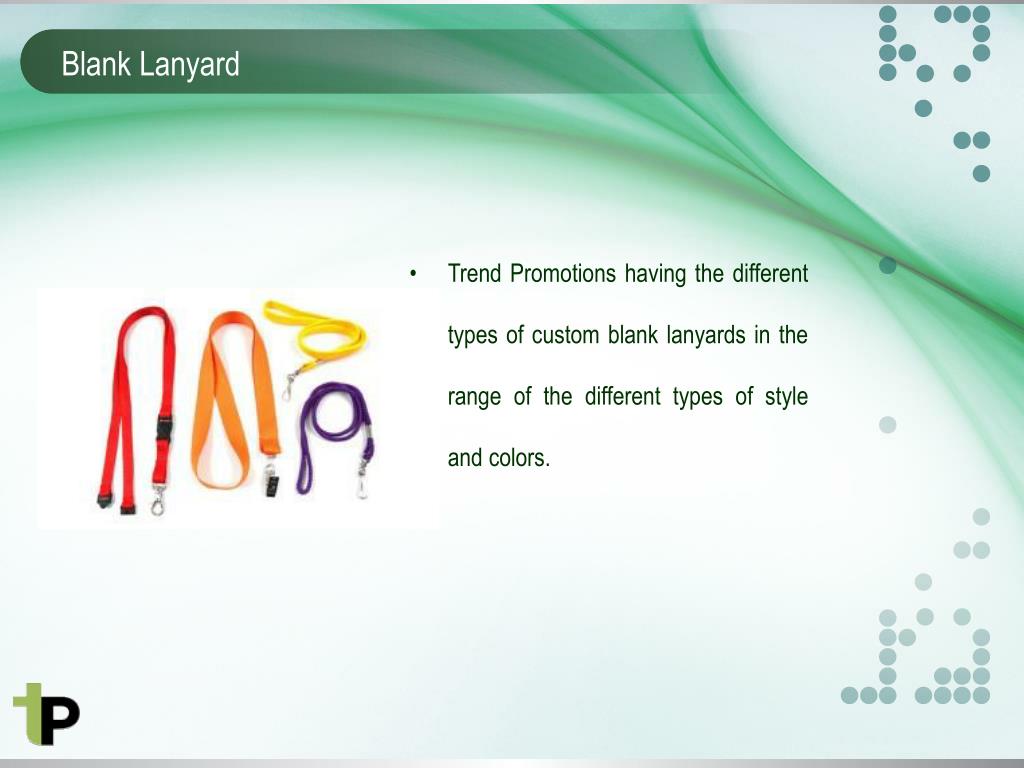 Blank Lanyard

• Trend Promotions having the different types of custom blank lanyards in the range of the different types of style and colors.

tP